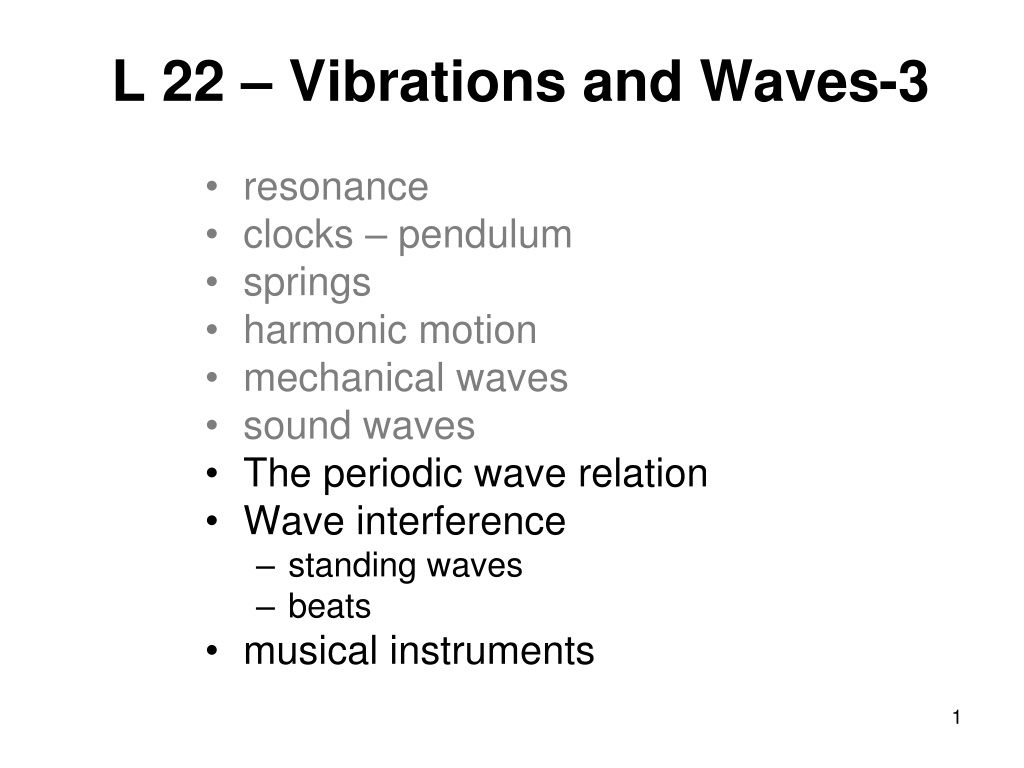 L 22 – Vibrations and Waves-3

• resonance
• clocks – pendulum
• springs
• harmonic motion
• mechanical waves
• sound waves
• The periodic wave relation
• Wave interference
– standing waves
– beats
• musical instruments

1